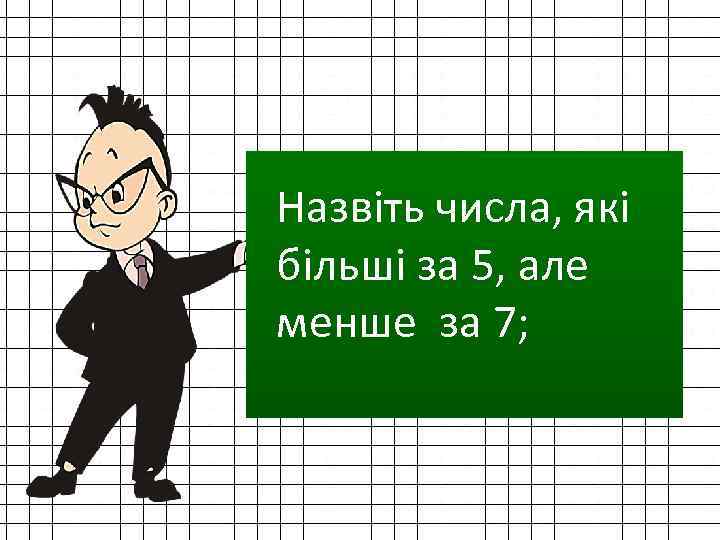 Назвіть числа, які більші за 5, але менше за 7;